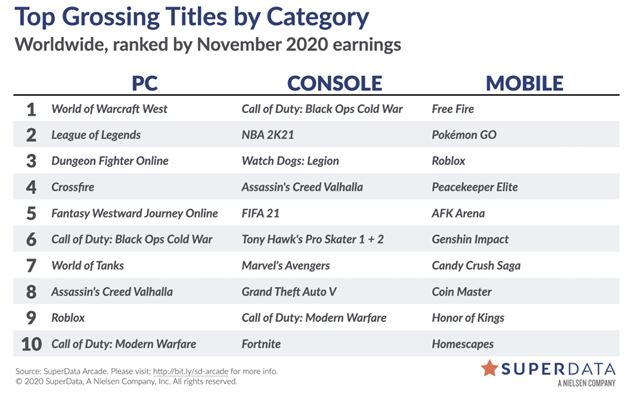 Top Grossing Titles by Category
Worldwide, ranked by November 2020 earnings

| | PC | CONSOLE | MOBILE |
|---|---|---|---|
| 1 | World of Warcraft West | Call of Duty: Black Ops Cold War | Free Fire |
| 2 | League of Legends | NBA 2K21 | Pokémon GO |
| 3 | Dungeon Fighter Online | Watch Dogs: Legion | Roblox |
| 4 | Crossfire | Assassin's Creed Valhalla | Peacekeeper Elite |
| 5 | Fantasy Westward Journey Online | FIFA 21 | AFK Arena |
| 6 | Call of Duty: Black Ops Cold War | Tony Hawk's Pro Skater 1 + 2 | Genshin Impact |
| 7 | World of Tanks | Marvel's Avengers | Candy Crush Saga |
| 8 | Assassin's Creed Valhalla | Grand Theft Auto V | Coin Master |
| 9 | Roblox | Call of Duty: Modern Warfare | Honor of Kings |
| 10 | Call of Duty: Modern Warfare | Fortnite | Homescapes |

Source: SuperData Arcade. Please visit: http://bit.ly/sd-arcade for more info.
© 2020 SuperData, A Nielsen Company, Inc. All rights reserved.

SUPERDATA
A NIELSEN COMPANY